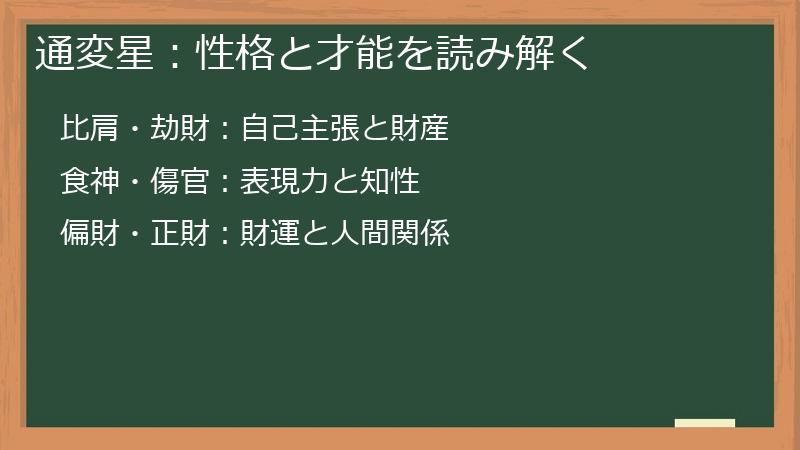 通変星：性格と才能を読み解く

比肩・劫財：自己主張と財産

食神・傷官：表現力と知性

偏財・正財：財運と人間関係